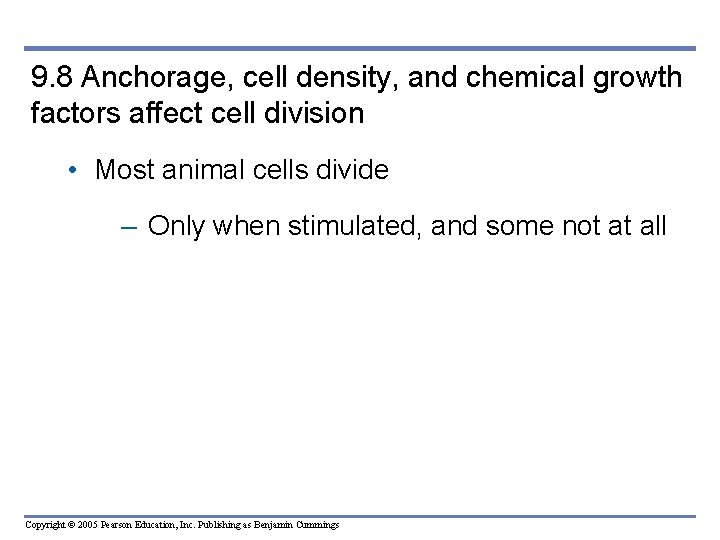 9.8 Anchorage, cell density, and chemical growth factors affect cell division

• Most animal cells divide

– Only when stimulated, and some not at all

Copyright © 2005 Pearson Education, Inc. Publishing as Benjamin Cummings